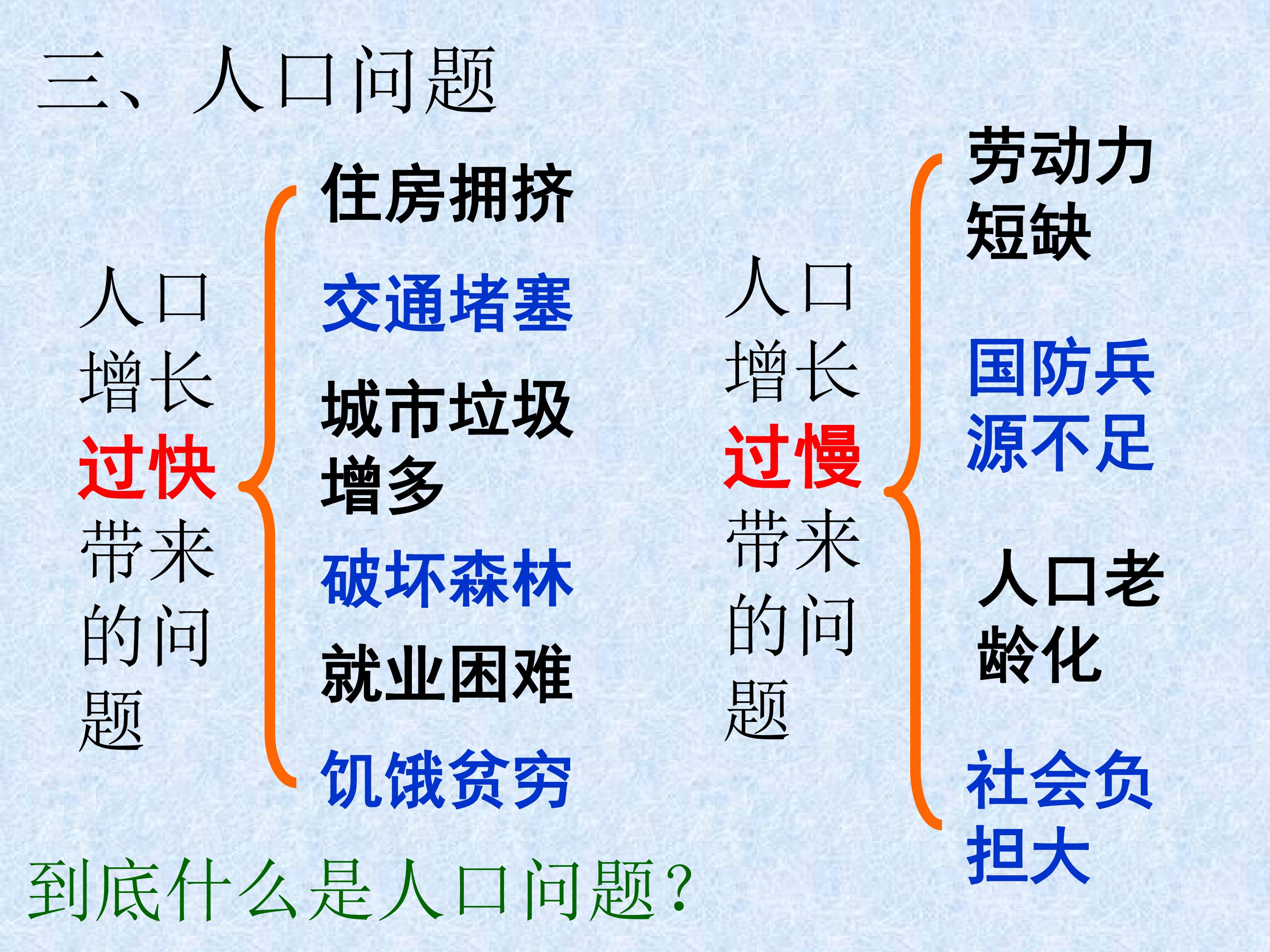 三、人口问题

人口增长过快带来的问题

住房拥挤

交通堵塞

城市垃圾增多

破坏森林

就业困难

饥饿贫穷

人口增长过慢带来的问题

劳动力短缺

国防兵源不足

人口老龄化

社会负担大

到底什么是人口问题?